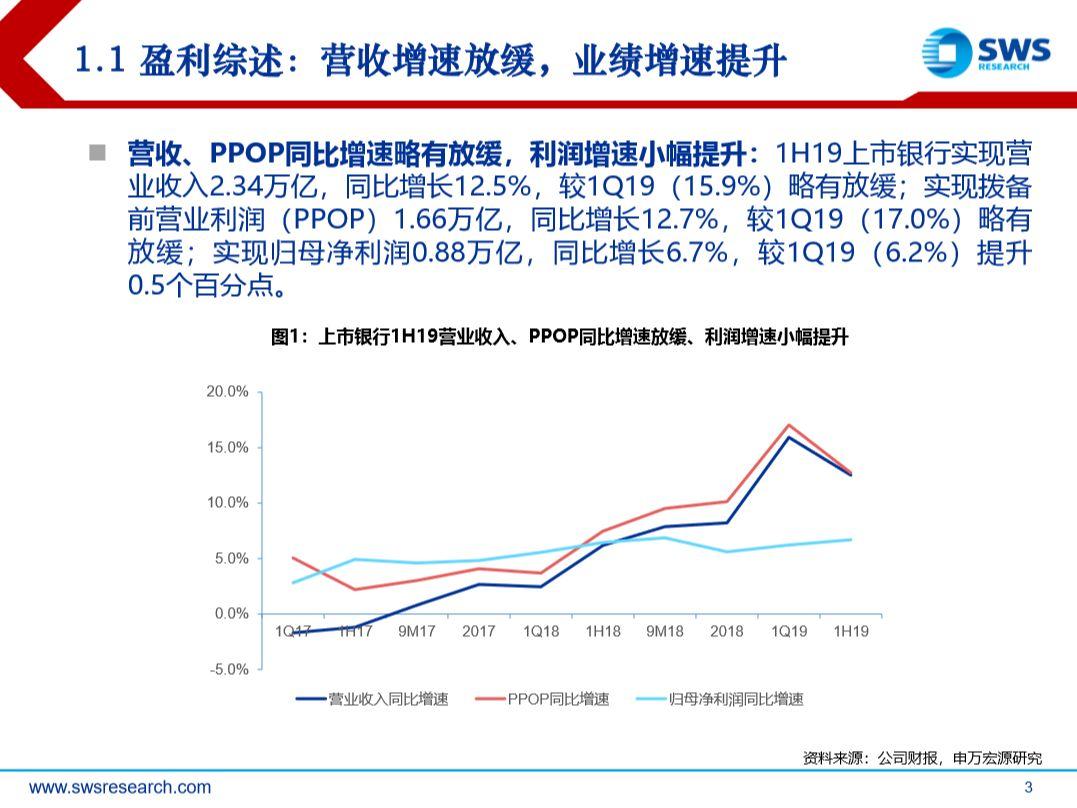 1.1 盈利综述：营收增速放缓，业绩增速提升

SWS RESEARCH

营收、PPOP同比增速略有放缓，利润增速小幅提升：1H19上市银行实现营业收入2.34万亿，同比增长12.5%，较1Q19（15.9%）略有放缓；实现拨备前营业利润（PPOP）1.66万亿，同比增长12.7%，较1Q19（17.0%）略有放缓；实现归母净利润0.88万亿，同比增长6.7%，较1Q19（6.2%）提升0.5个百分点。

图1：上市银行1H19营业收入、PPOP同比增速放缓、利润增速小幅提升

20.0%
15.0%
10.0%
5.0%
0.0%
-5.0%
1Q17 1H17 9M17 2017 1Q18 1H18 9M18 2018 1Q19 1H19

营业收入同比增速 PPOP同比增速 归母净利润同比增速

资料来源：公司财报，申万宏源研究

www.swsresearch.com

3